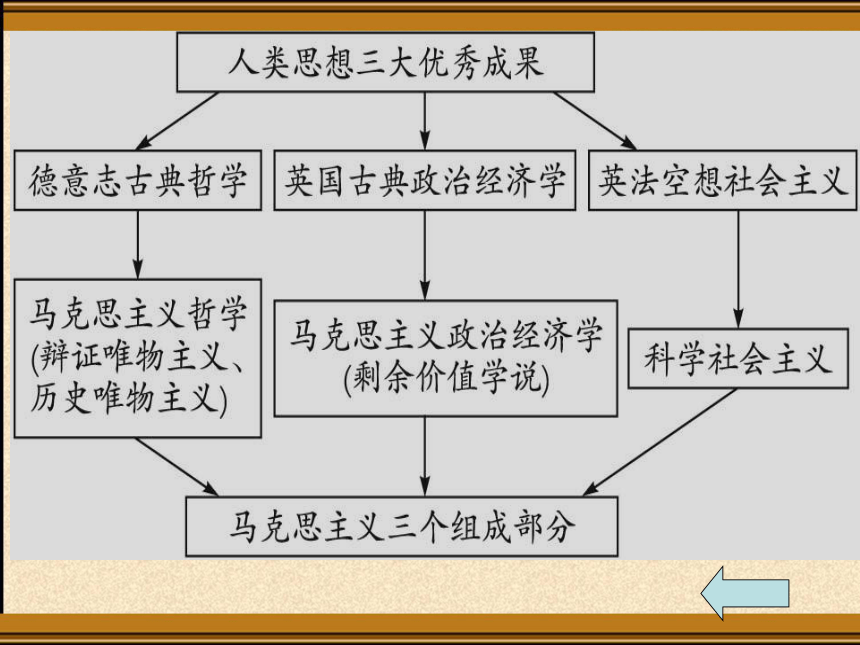 人类思想三大优秀成果

德意志古典哲学

英国古典政治经济学

英法空想社会主义

马克思主义哲学
(辩证唯物主义、历史唯物主义)

马克思主义政治经济学
(剩余价值学说)

科学社会主义

马克思主义三个组成部分